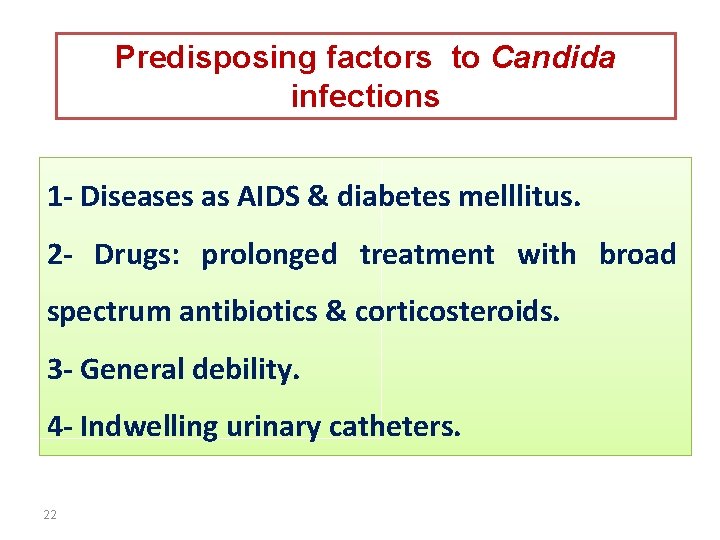 Predisposing factors to Candida infections

1- Diseases as AIDS & diabetes melllitus.

2- Drugs: prolonged treatment with broad spectrum antibiotics & corticosteroids.

3- General debility.

4- Indwelling urinary catheters.

22